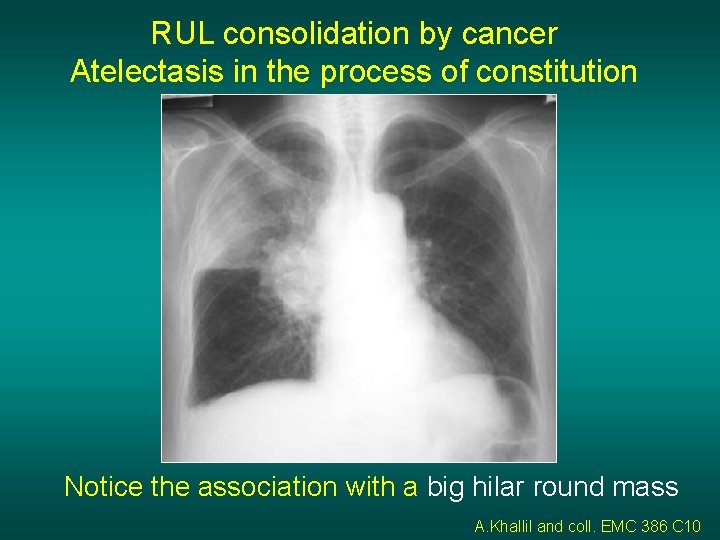 RUL consolidation by cancer
Atelectasis in the process of constitution

Notice the association with a big hilar round mass

A.Khallil and coll. EMC 386 C10